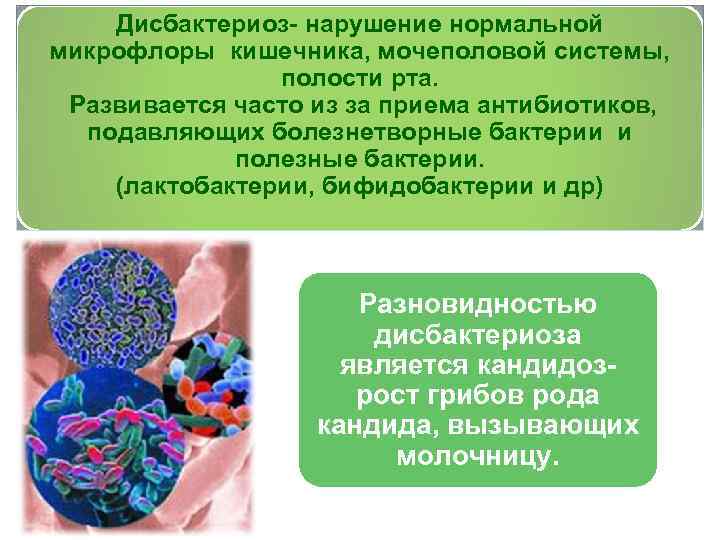 Дисбактериоз- нарушение нормальной микрофлоры кишечника, мочеполовой системы, полости рта.
Развивается часто из за приема антибиотиков, подавляющих болезнетворные бактерии и полезные бактерии.
(лактобактерии, бифидобактерии и др)

Разновидностью дисбактериоза является кандидоз- рост грибов рода кандида, вызывающих молочницу.